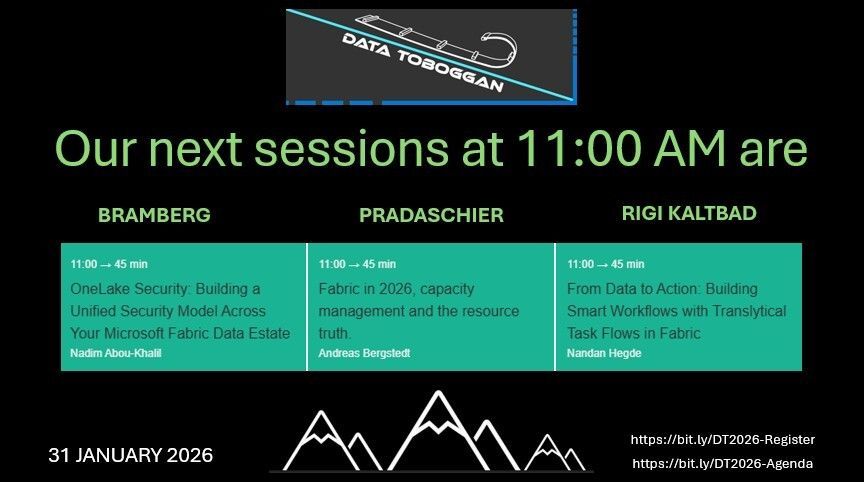 DATA TOBOGGAN

Our next sessions at 11:00 AM are

BRAMBERG

11:00 → 45 min
OneLake Security: Building a Unified Security Model Across Your Microsoft Fabric Data Estate
Nadim Abou-Khalil

PRADASCHIER

11:00 → 45 min
Fabric in 2026, capacity management and the resource truth.
Andreas Bergstedt

RIGI KALTBAD

11:00 → 45 min
From Data to Action: Building Smart Workflows with Translytical Task Flows in Fabric
Nandan Hegde

31 JANUARY 2026

https://bit.ly/DT2026-Register
https://bit.ly/DT2026-Agenda